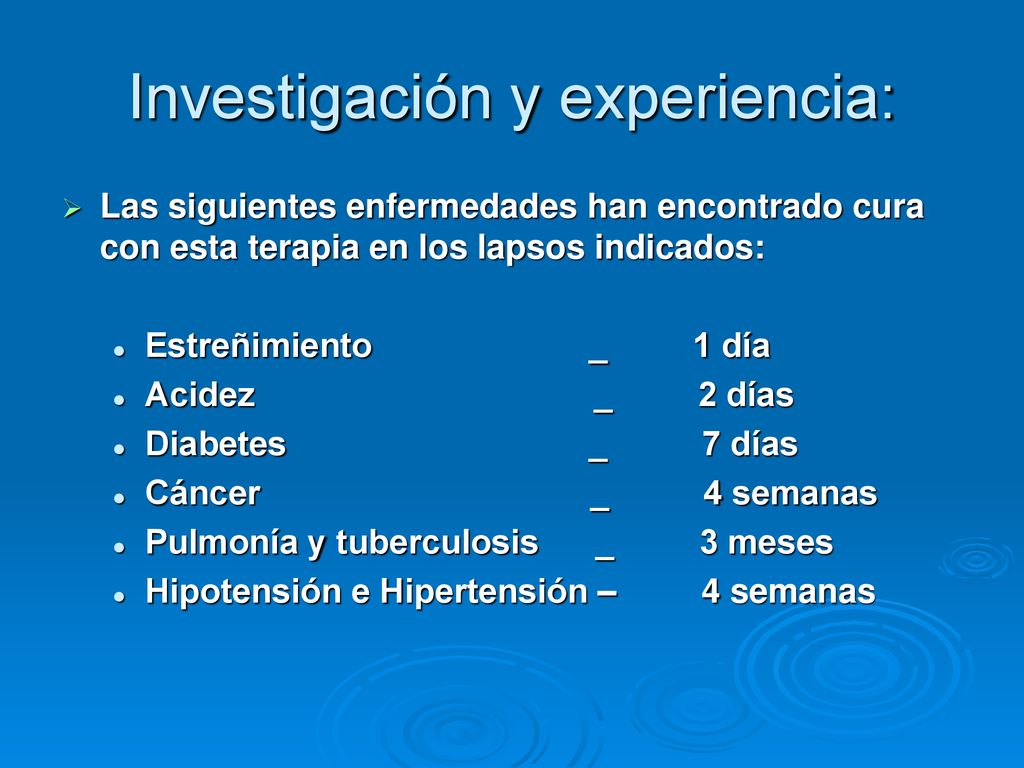 Investigación y experiencia:

Las siguientes enfermedades han encontrado cura con esta terapia en los lapsos indicados:

Estreñimiento _ 1 día
Acidez _ 2 días
Diabetes _ 7 días
Cáncer _ 4 semanas
Pulmonía y tuberculosis _ 3 meses
Hipotensión e Hipertensión – 4 semanas